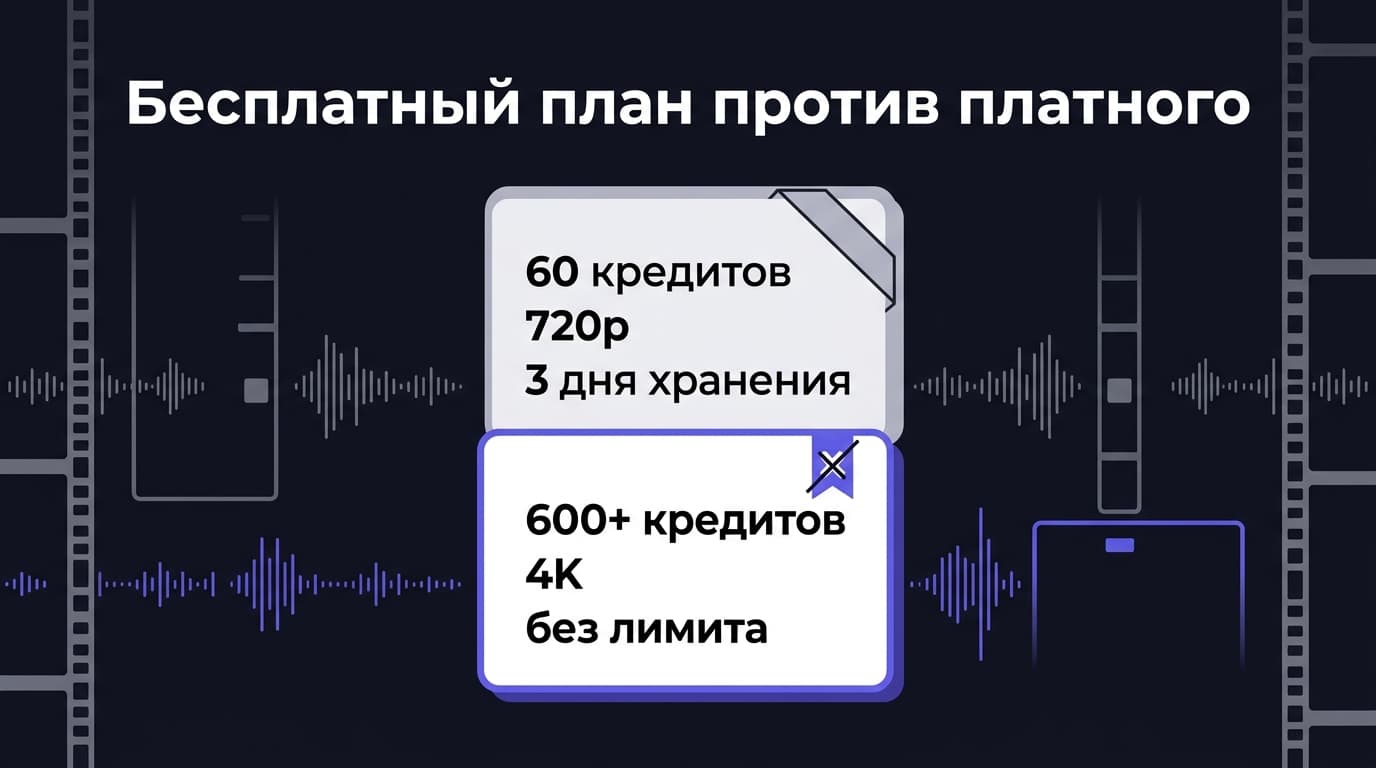 Бесплатный план против платного

60 кредитов
720p
3 дня хранения

600+ кредитов
4K
без лимита